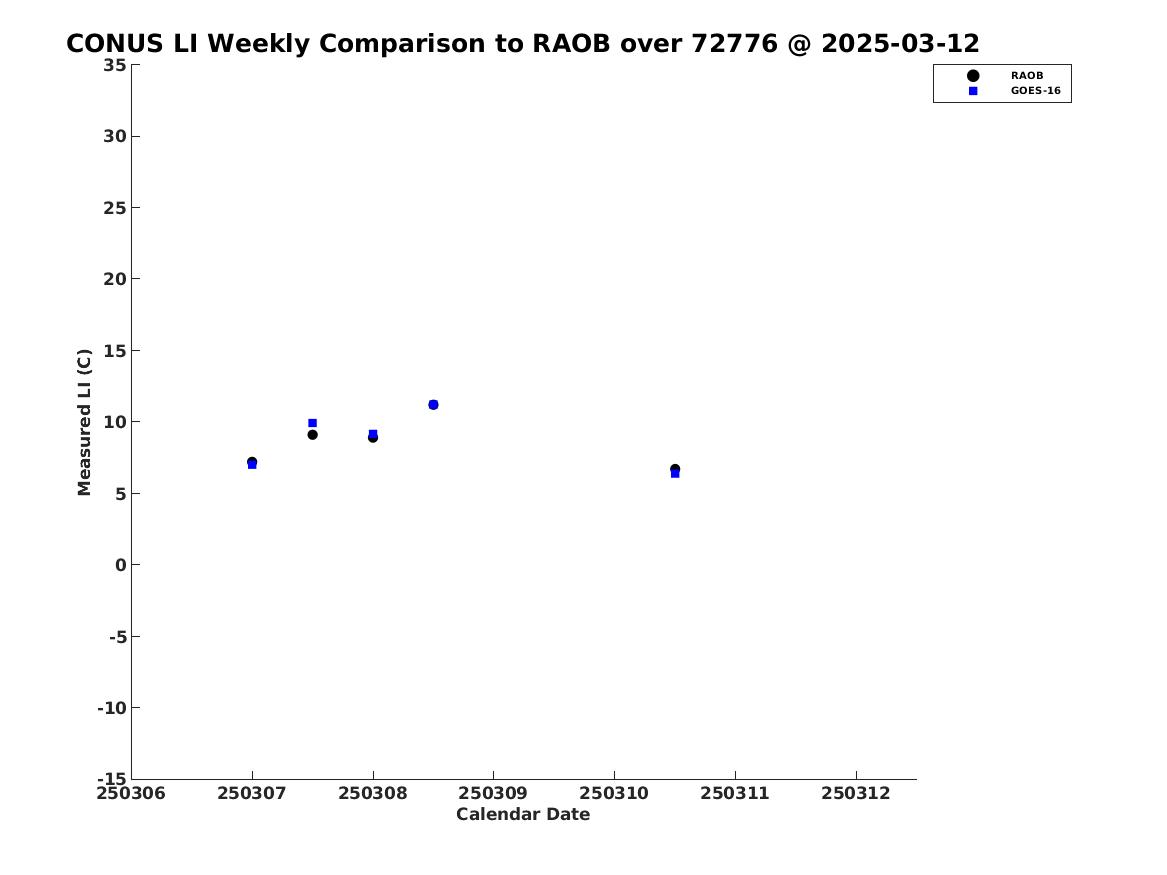 CONUS LI Weekly Comparison to RAOB over 72776 @ 2025-03-12

RAOB
GOES-16

Measured LI (C)

35
30
25
20
15
10
5
0
-5
-10
-15

250306 250307 250308 250309 250310 250311 250312

Calendar Date